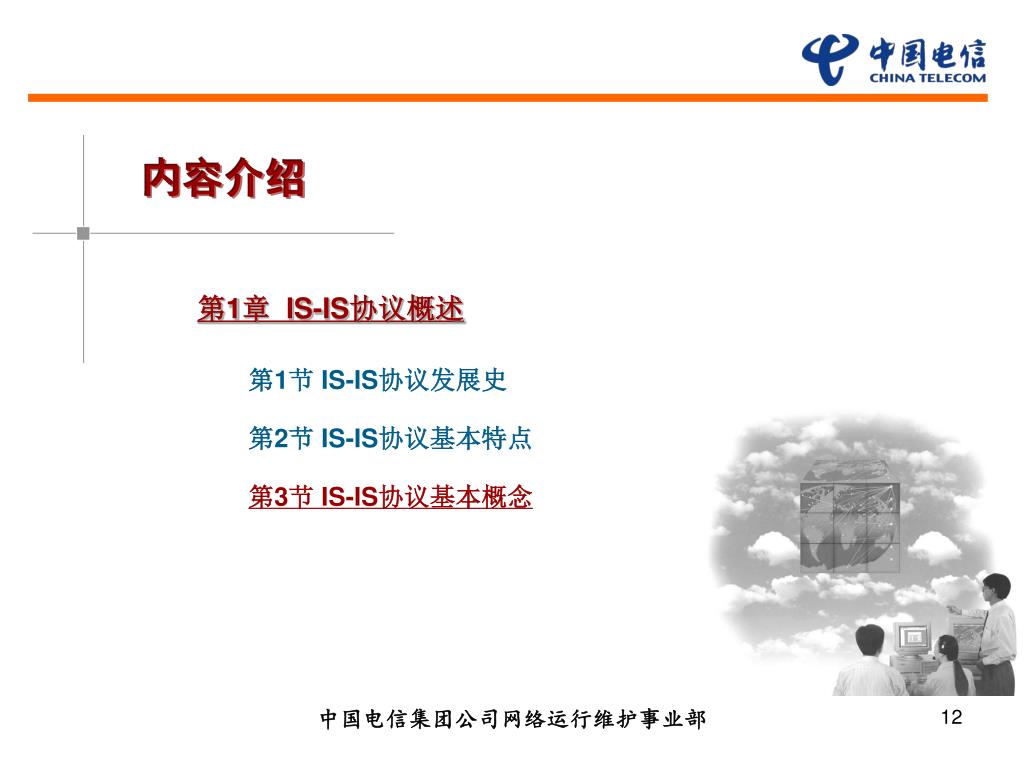 中国电信
CHINA TELECOM

内容介绍

第1章 IS-IS协议概述

第1节 IS-IS协议发展史

第2节 IS-IS协议基本特点

第3节 IS-IS协议基本概念

中国电信集团公司网络运行维护事业部

12